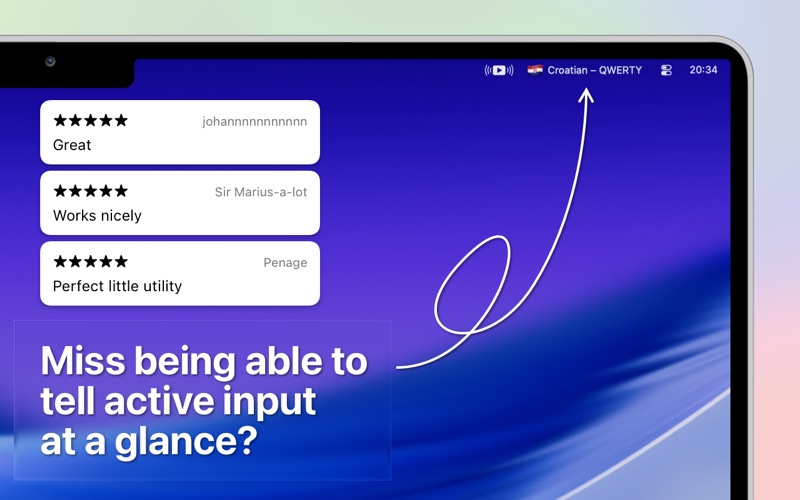 Croatian – QWERTY

20:34

★★★★★ johannnnnnnnnnn
Great

★★★★★ Sir Marius-a-lot
Works nicely

★★★★★ Penage
Perfect little utility

Miss being able to tell active input at a glance?